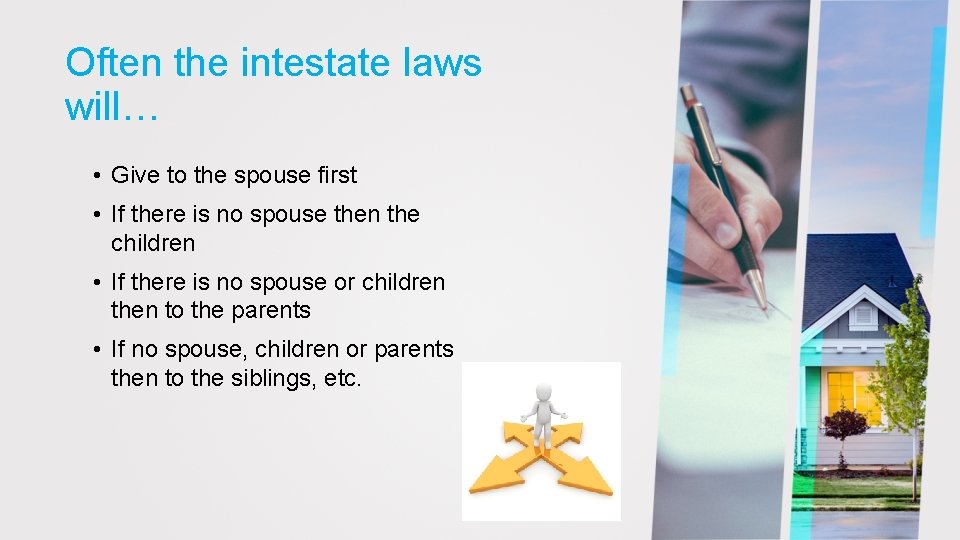 Often the intestate laws will…

• Give to the spouse first

• If there is no spouse then the children

• If there is no spouse or children then to the parents

• If no spouse, children or parents then to the siblings, etc.